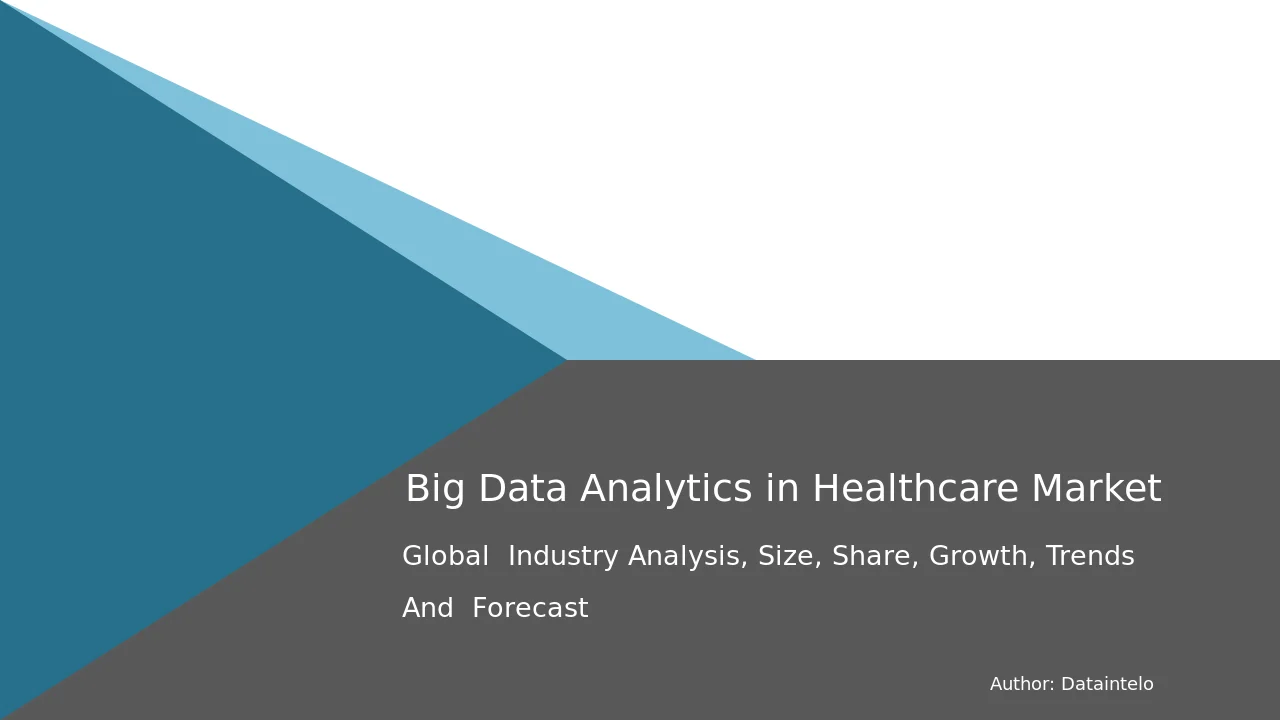 Big Data Analytics in Healthcare Market

Global Industry Analysis, Size, Share, Growth, Trends And Forecast

Author: Dataintelo